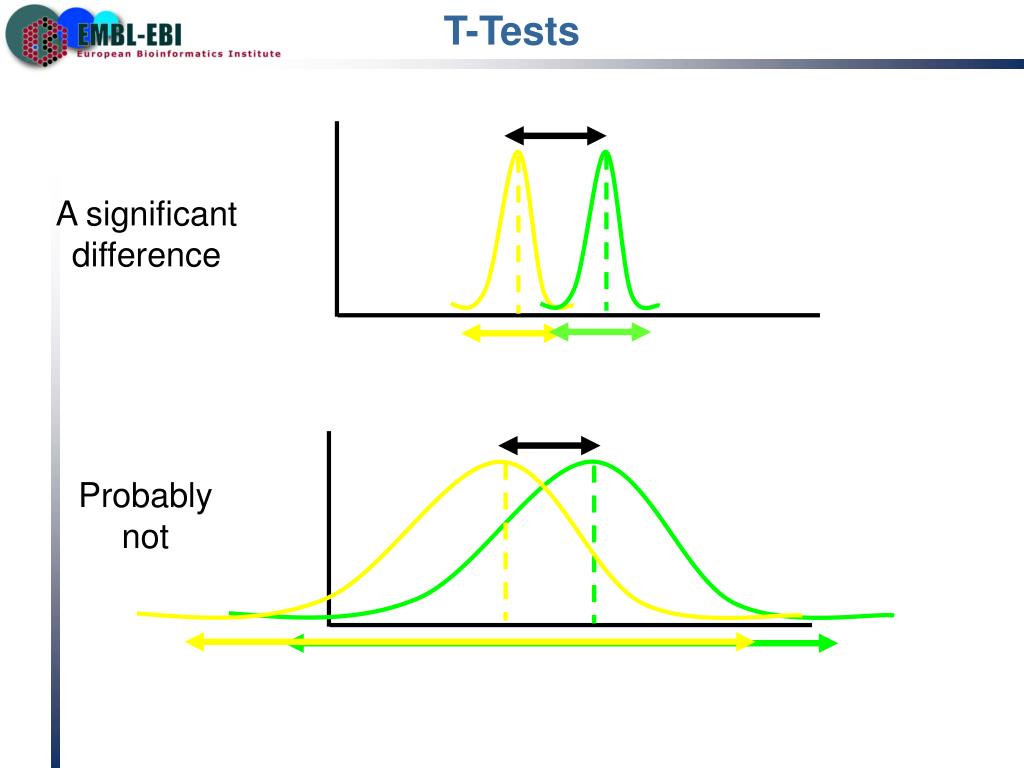 EMBL-EBI
European Bioinformatics Institute

T-Tests

A significant difference

Probably not